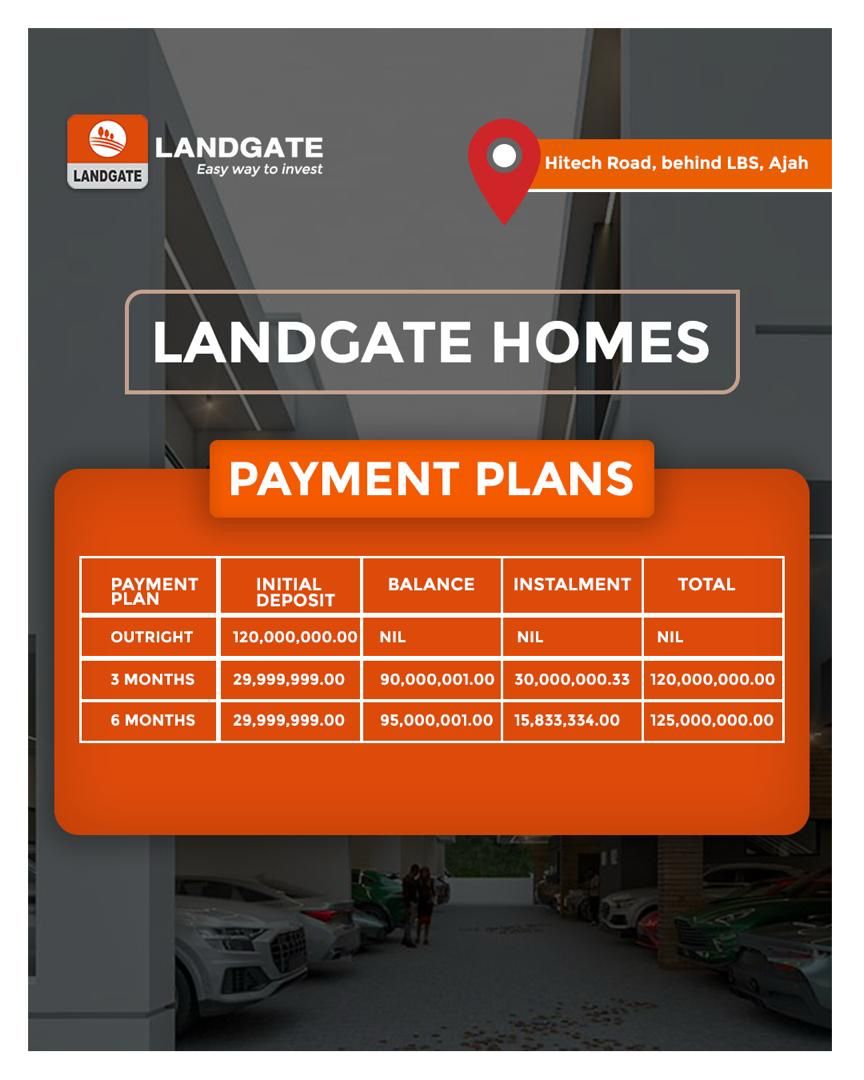 LANDGATE

LANDGATE
Easy way to invest

Hitech Road, behind LBS, Ajah

LANDGATE HOMES

PAYMENT PLANS

| PAYMENT PLAN | INITIAL DEPOSIT | BALANCE | INSTALMENT | TOTAL |
|---|---|---|---|---|
| OUTRIGHT | 120,000,000.00 | NIL | NIL | NIL |
| 3 MONTHS | 29,999,999.00 | 90,000,001.00 | 30,000,000.33 | 120,000,000.00 |
| 6 MONTHS | 29,999,999.00 | 95,000,001.00 | 15,833,334.00 | 125,000,000.00 |